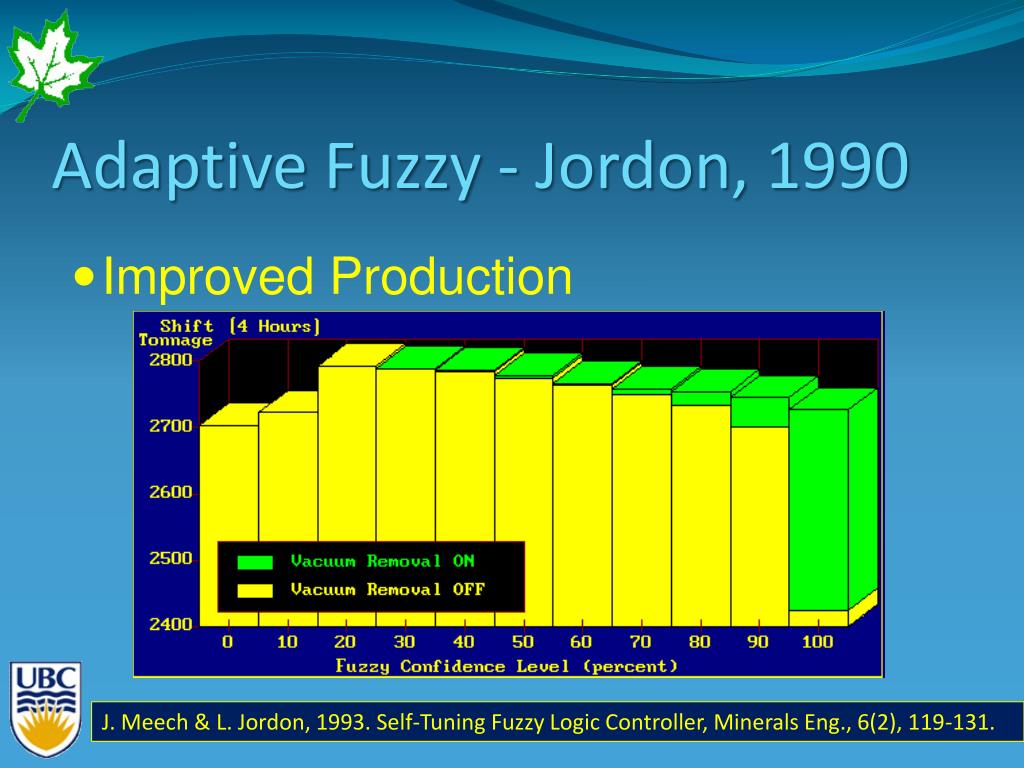 Adaptive Fuzzy - Jordon, 1990

• Improved Production

Shift (4 Hours)
Tonnage

2800
2700
2600
2500
2400

Vacuum Removal ON
Vacuum Removal OFF

0 10 20 30 40 50 60 70 80 90 100
Fuzzy Confidence Level (percent)

UBC

J. Meech & L. Jordon, 1993. Self-Tuning Fuzzy Logic Controller, Minerals Eng., 6(2), 119-131.